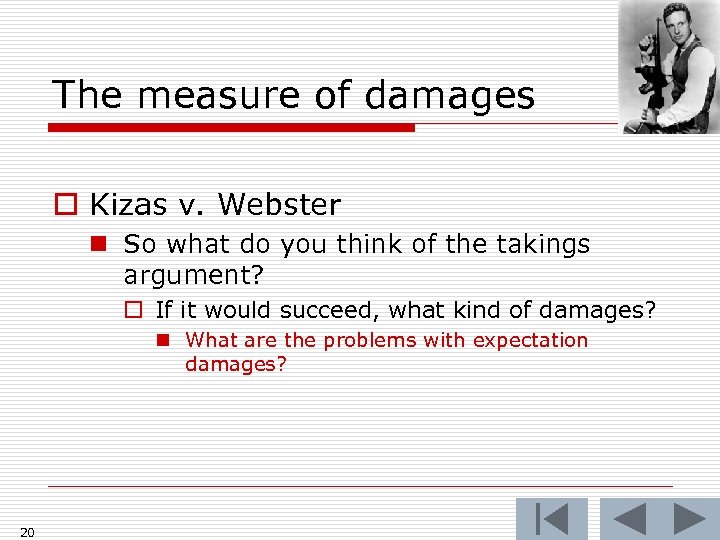 The measure of damages

Kizas v. Webster

So what do you think of the takings argument?

If it would succeed, what kind of damages?

What are the problems with expectation damages?

20